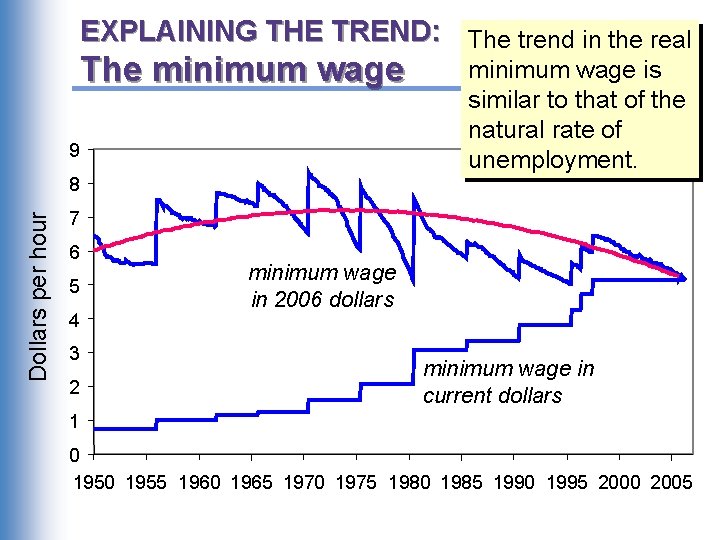 EXPLAINING THE TREND:
The minimum wage

The trend in the real minimum wage is similar to that of the natural rate of unemployment.

Dollars per hour

9
8
7
6
5
4
3
2
1
0

minimum wage in 2006 dollars

minimum wage in current dollars

1950 1955 1960 1965 1970 1975 1980 1985 1990 1995 2000 2005